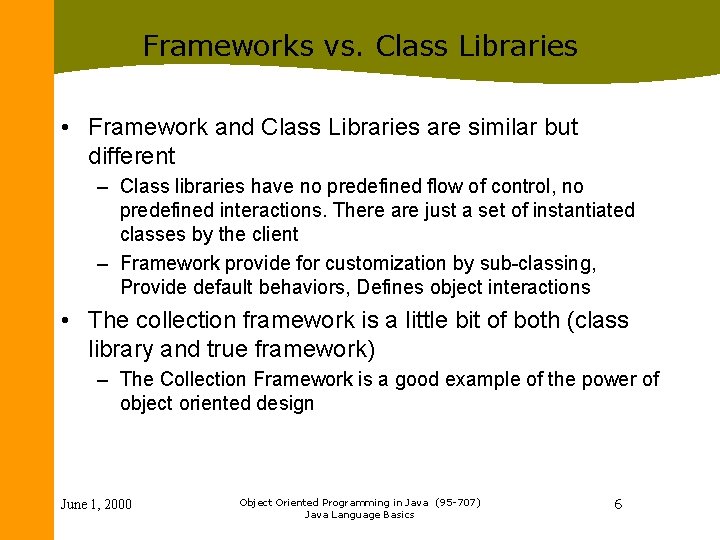 Frameworks vs. Class Libraries

• Framework and Class Libraries are similar but different
– Class libraries have no predefined flow of control, no predefined interactions. There are just a set of instantiated classes by the client
– Framework provide for customization by sub-classing, Provide default behaviors, Defines object interactions

• The collection framework is a little bit of both (class library and true framework)
– The Collection Framework is a good example of the power of object oriented design

June 1, 2000

Object Oriented Programming in Java (95-707)
Java Language Basics

6